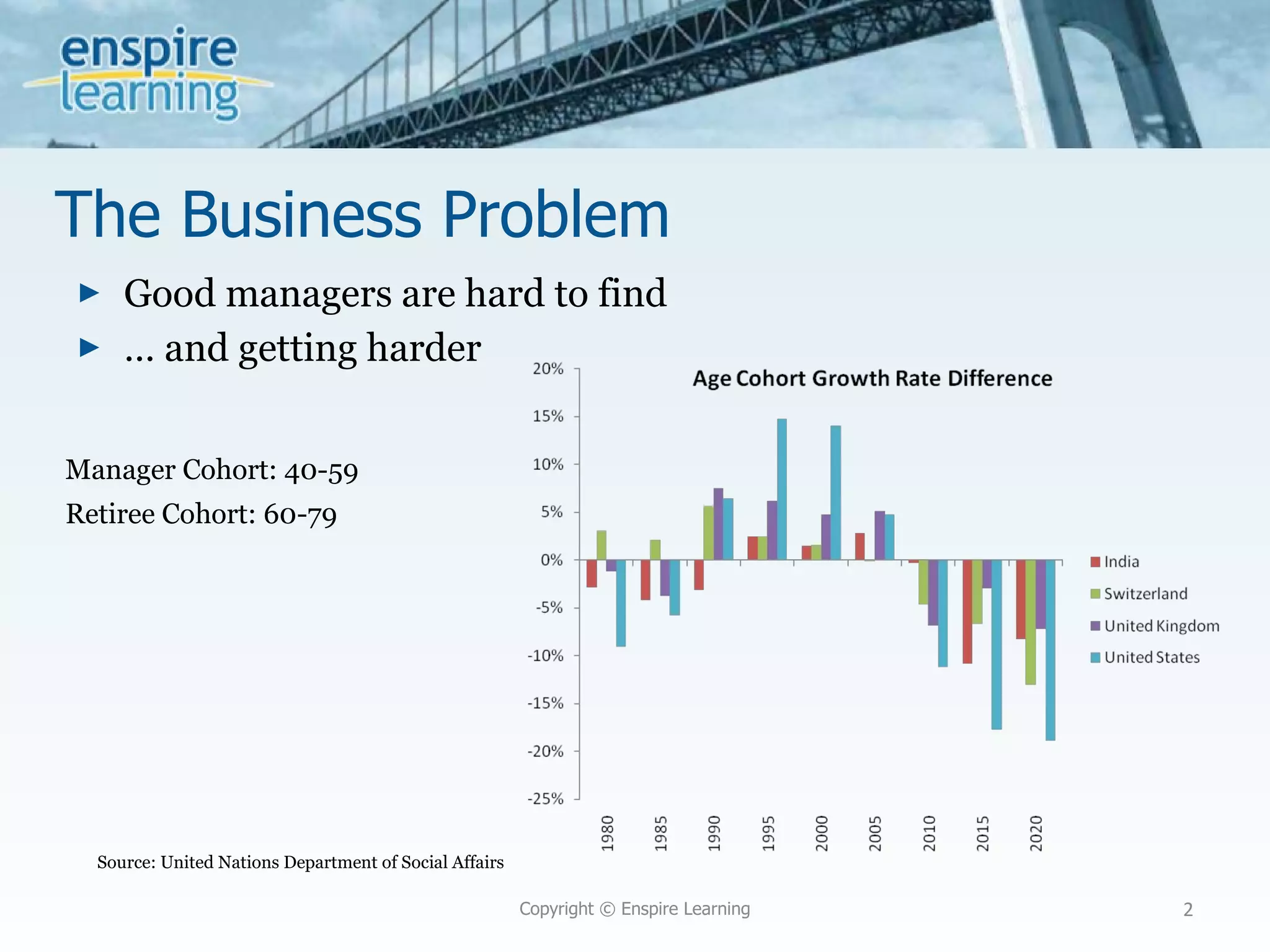 enspire learning

The Business Problem

▶ Good managers are hard to find

▶ … and getting harder

Manager Cohort: 40-59

Retiree Cohort: 60-79

Age Cohort Growth Rate Difference

20%
15%
10%
5%
0%
-5%
-10%
-15%
-20%
-25%

1980
1985
1990
1995
2000
2005
2010
2015
2020

India
Switzerland
United Kingdom
United States

Source: United Nations Department of Social Affairs

Copyright © Enspire Learning

2